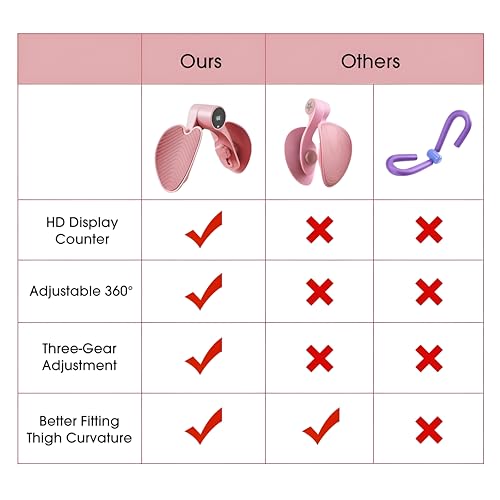 | | Ours | Others | |
|---|---|---|---|
| | | | |
| HD Display Counter | ✓ | ✗ | ✗ |
| Adjustable 360° | ✓ | ✗ | ✗ |
| Three-Gear Adjustment | ✓ | ✗ | ✗ |
| Better Fitting Thigh Curvature | ✓ | ✓ | ✗ |